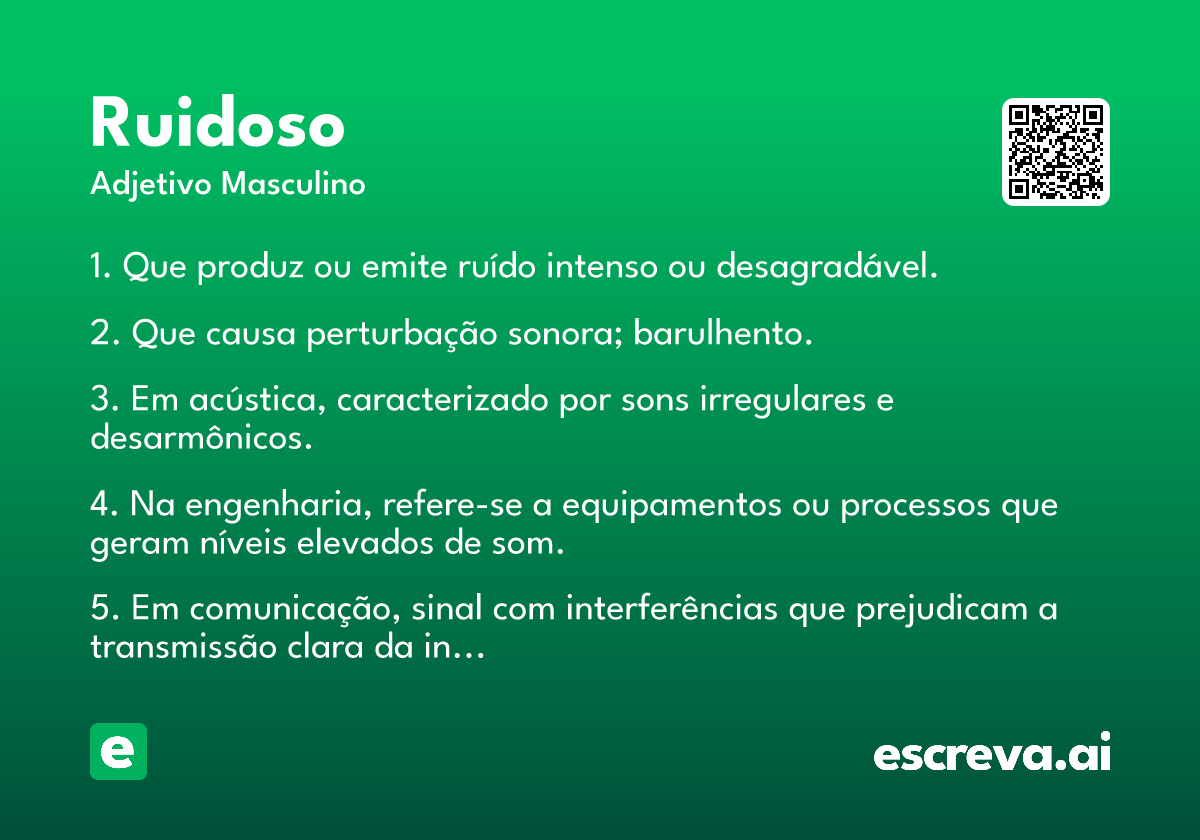 Ruidoso
Adjetivo Masculino

1. Que produz ou emite ruído intenso ou desagradável.

2. Que causa perturbação sonora; barulhento.

3. Em acústica, caracterizado por sons irregulares e desarmônicos.

4. Na engenharia, refere-se a equipamentos ou processos que geram níveis elevados de som.

5. Em comunicação, sinal com interferências que prejudicam a transmissão clara da in...

e

escreva.ai